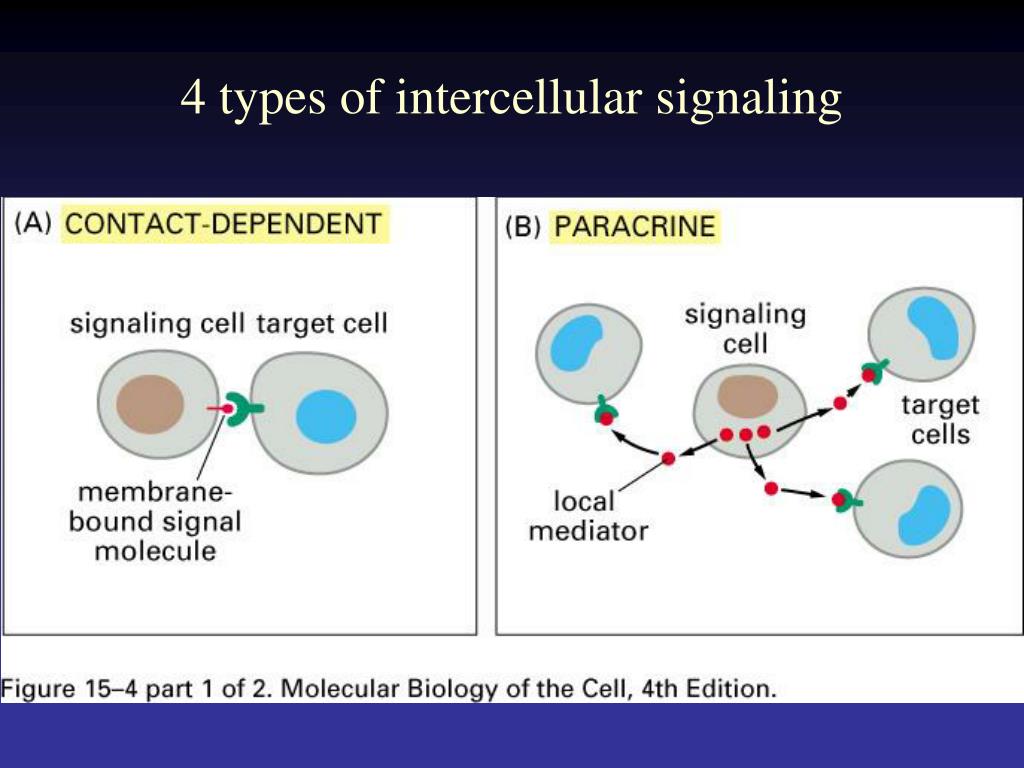 4 types of intercellular signaling

(A) CONTACT-DEPENDENT

signaling cell target cell

membrane-bound signal molecule

(B) PARACRINE

signaling cell

target cells

local mediator

Figure 15–4 part 1 of 2. Molecular Biology of the Cell, 4th Edition.